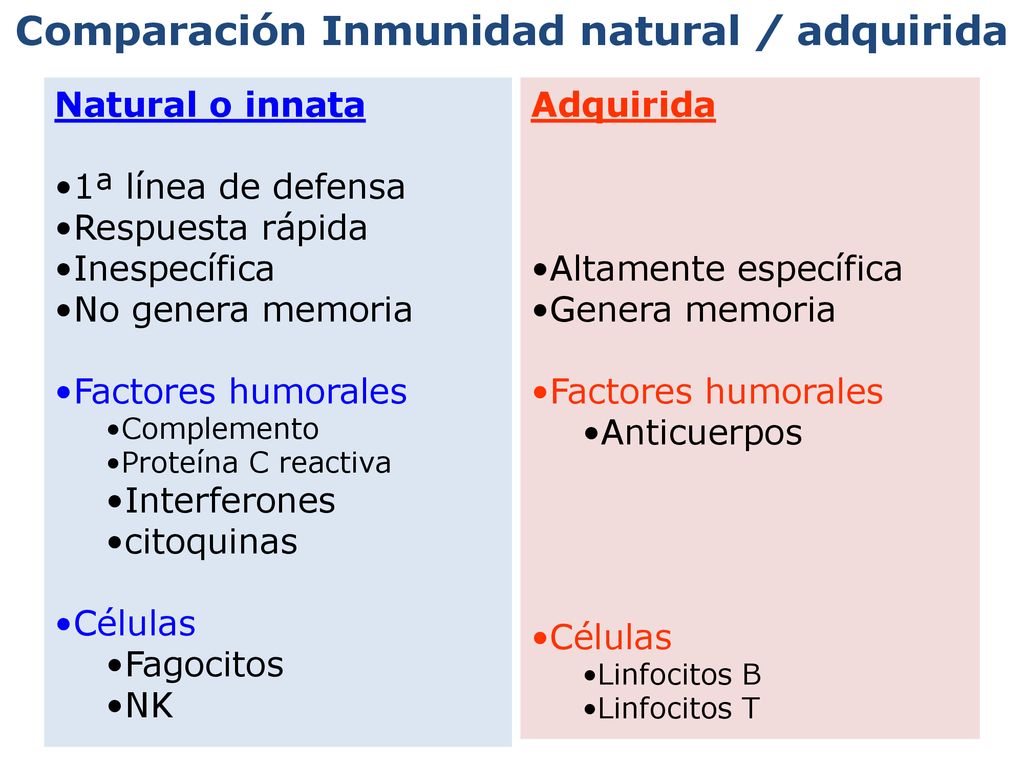 Comparación Inmunidad natural / adquirida

Natural o innata

•1ª línea de defensa
•Respuesta rápida
•Inespecífica
•No genera memoria

•Factores humorales
•Complemento
•Proteína C reactiva
•Interferones
•citoquinas

•Células
•Fagocitos
•NK

Adquirida

•Altamente específica
•Genera memoria

•Factores humorales
•Anticuerpos

•Células
•Linfocitos B
•Linfocitos T